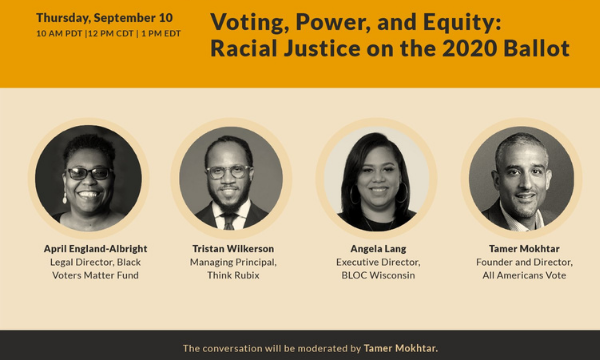 Thursday, September 10
10 AM PDT |12 PM CDT | 1 PM EDT

Voting, Power, and Equity: Racial Justice on the 2020 Ballot

April England-Albright
Legal Director, Black Voters Matter Fund

Tristan Wilkerson
Managing Principal, Think Rubix

Angela Lang
Executive Director, BLOC Wisconsin

Tamer Mokhtar
Founder and Director, All Americans Vote

The conversation will be moderated by Tamer Mokhtar.